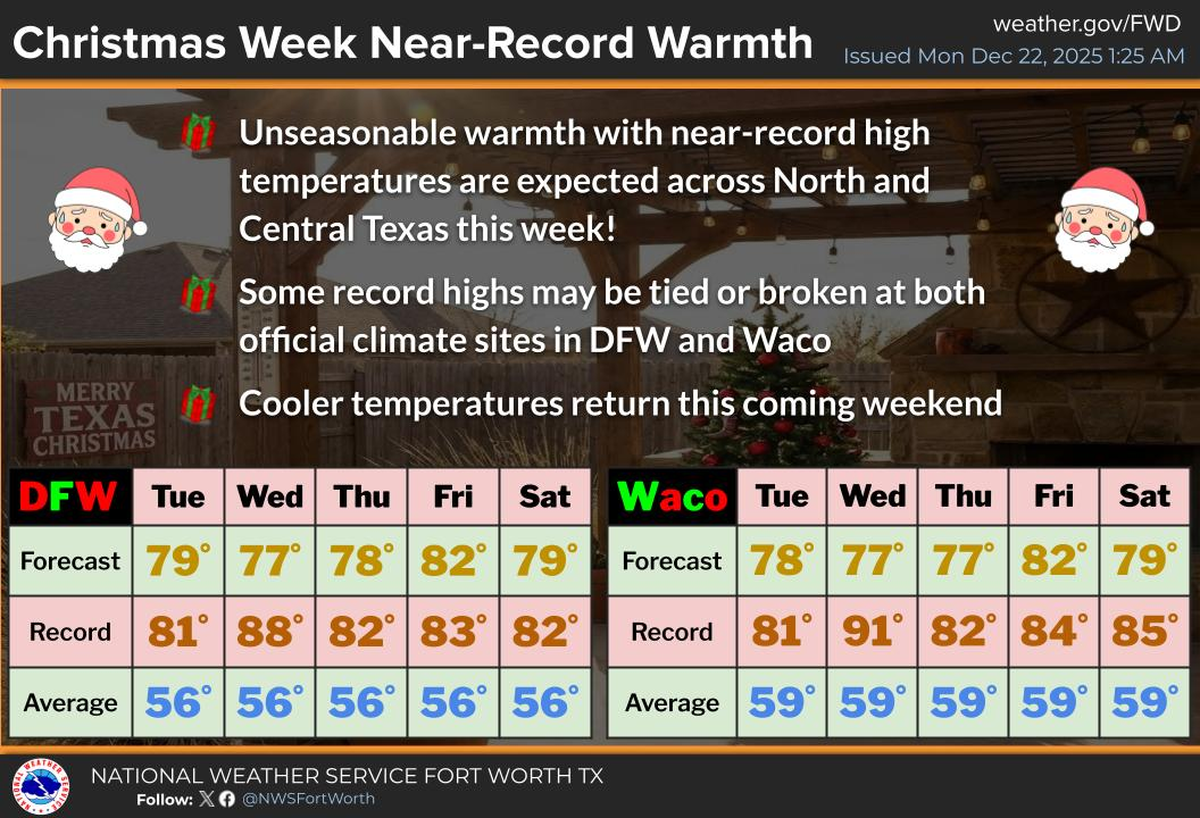 Christmas Week Near-Record Warmth

weather.gov/FWD
Issued Mon Dec 22, 2025 1:25 AM

Unseasonable warmth with near-record high temperatures are expected across North and Central Texas this week!

Some record highs may be tied or broken at both official climate sites in DFW and Waco

Cooler temperatures return this coming weekend

MERRY TEXAS CHRISTMAS

| DFW | Tue | Wed | Thu | Fri | Sat |
|---|---|---|---|---|---|
| Forecast | 79° | 77° | 78° | 82° | 79° |
| Record | 81° | 88° | 82° | 83° | 82° |
| Average | 56° | 56° | 56° | 56° | 56° |

| Waco | Tue | Wed | Thu | Fri | Sat |
|---|---|---|---|---|---|
| Forecast | 78° | 77° | 77° | 82° | 79° |
| Record | 81° | 91° | 82° | 84° | 85° |
| Average | 59° | 59° | 59° | 59° | 59° |

NATIONAL WEATHER SERVICE
NATIONAL WEATHER SERVICE FORT WORTH TX
Follow: @NWSFortWorth